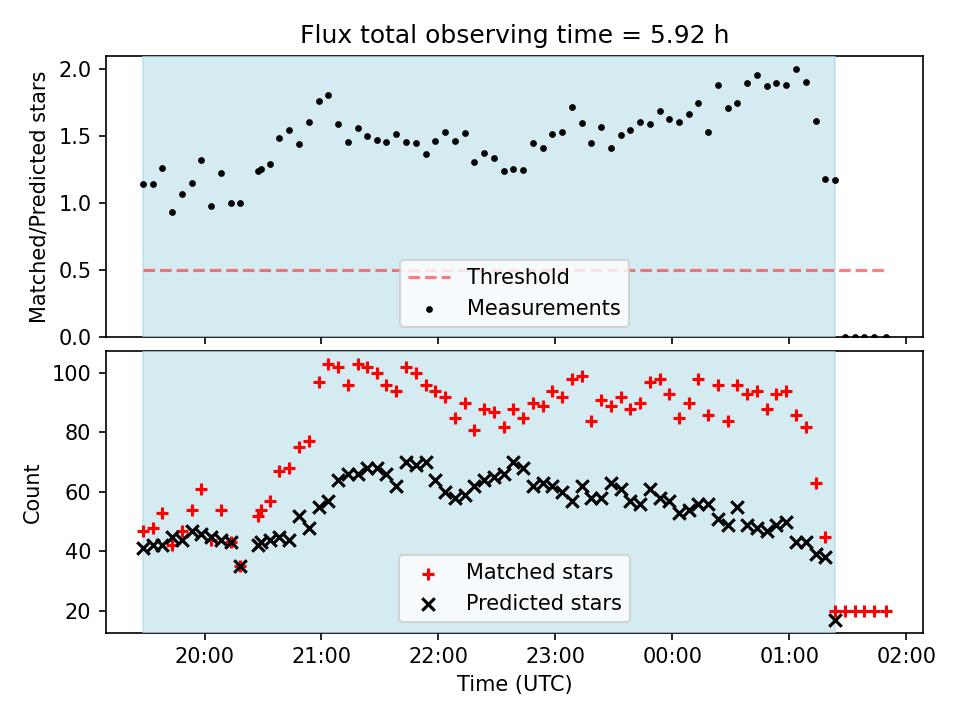 Flux total observing time = 5.92 h

Matched/Predicted stars

2.0
1.5
1.0
0.5
0.0

Threshold
Measurements

Count

100
80
60
40
20

Matched stars
Predicted stars

20:00
21:00
22:00
23:00
00:00
01:00
02:00

Time (UTC)